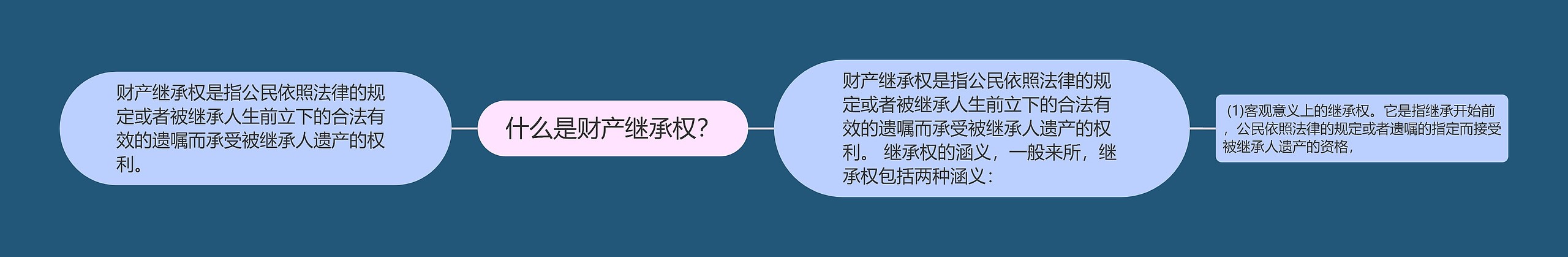 财产继承权是指公民依照法律的规定或者被继承人生前立下的合法有效的遗嘱而承受被继承人遗产的权利。

什么是财产继承权？

财产继承权是指公民依照法律的规定或者被继承人生前立下的合法有效的遗嘱而承受被继承人遗产的权利。 继承权的涵义，一般来所，继承权包括两种涵义：

(1)客观意义上的继承权。它是指继承开始前，公民依照法律的规定或者遗嘱的指定而接受被继承人遗产的资格，